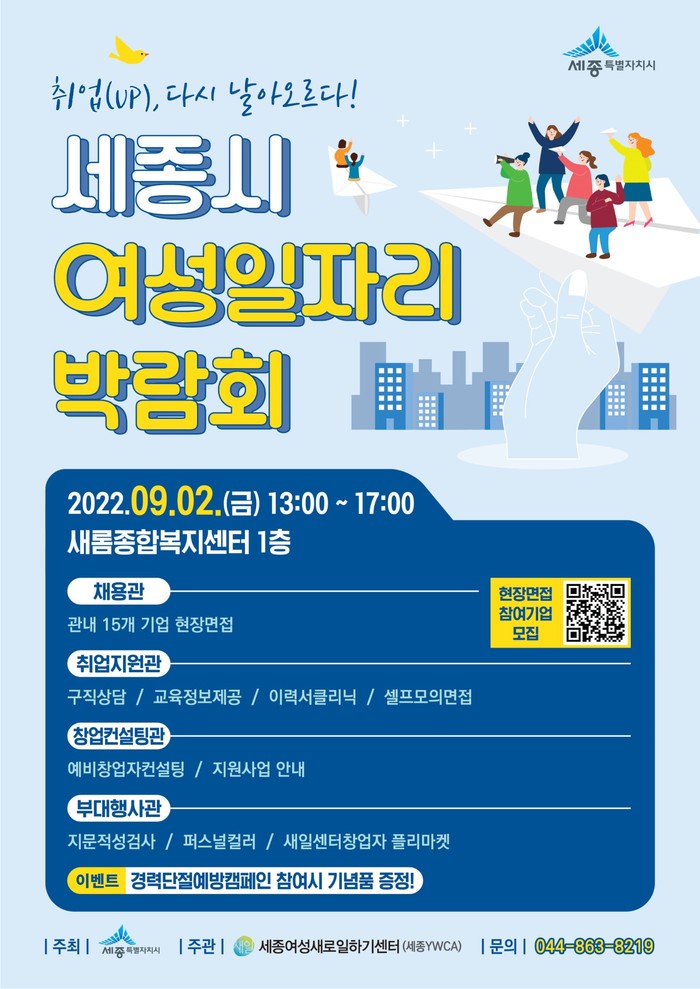 세종 특별자치시

취업(UP), 다시 날아오르다!

세종시 여성일자리 박람회

2022.09.02.(금) 13:00 ~ 17:00
새롬종합복지센터 1층

채용관
관내 15개 기업 현장면접

현장면접 참여기업 모집

취업지원관
구직상담 / 교육정보제공 / 이력서클리닉 / 셀프모의면접

창업컨설팅관
예비창업자컨설팅 / 지원사업 안내

부대행사관
지문적성검사 / 퍼스널컬러 / 새일센터창업자 플리마켓

이벤트 경력단절예방캠페인 참여시 기념품 증정!

| 주최 | 세종 특별자치시 | 주관 | 세종여성새로일하기센터 (세종YWCA) | 문의 | 044-863-8219